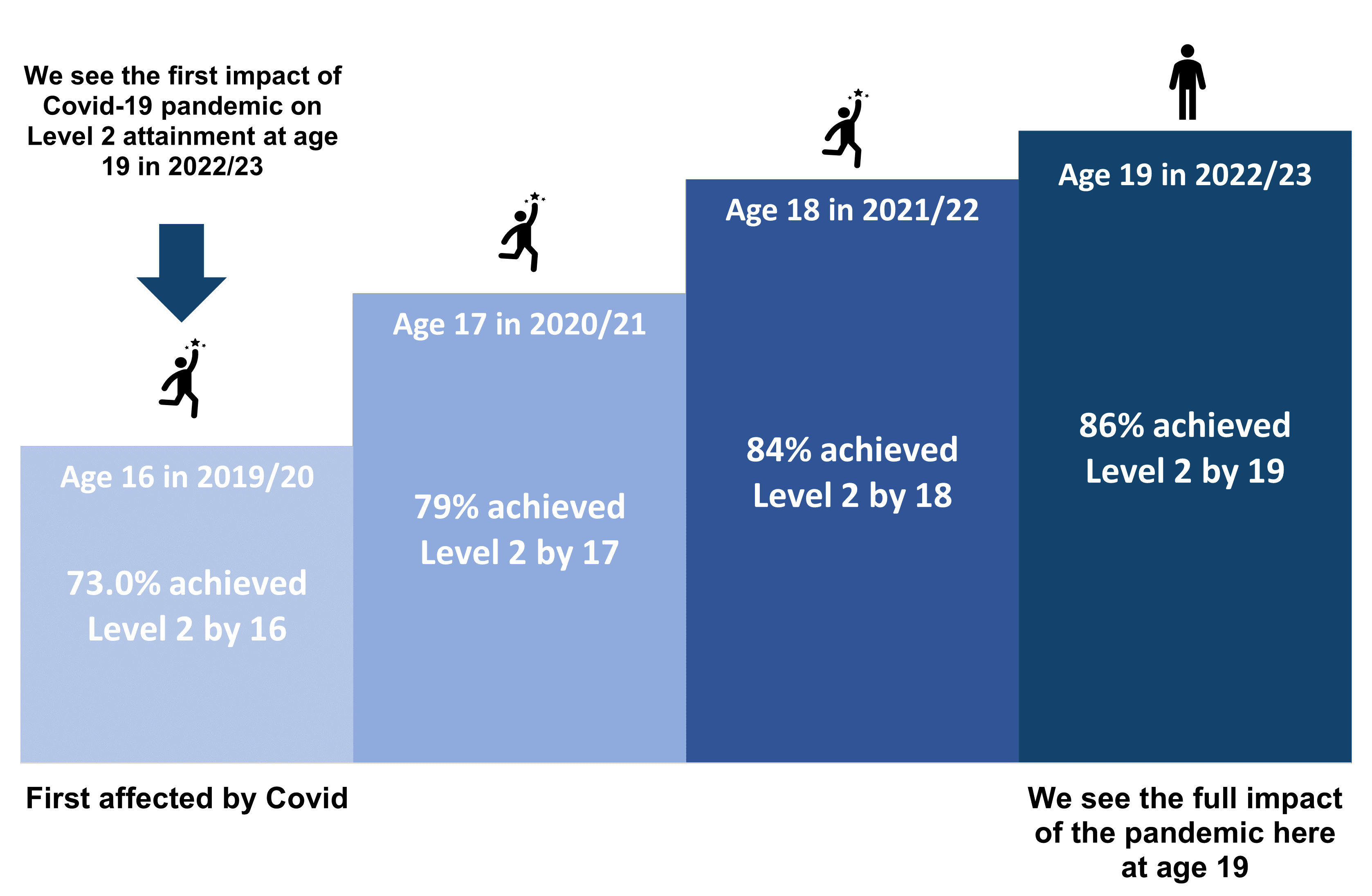 We see the first impact of Covid-19 pandemic on Level 2 attainment at age 19 in 2022/23

Age 16 in 2019/20

73.0% achieved Level 2 by 16

Age 17 in 2020/21

79% achieved Level 2 by 17

Age 18 in 2021/22

84% achieved Level 2 by 18

Age 19 in 2022/23

86% achieved Level 2 by 19

First affected by Covid

We see the full impact of the pandemic here at age 19